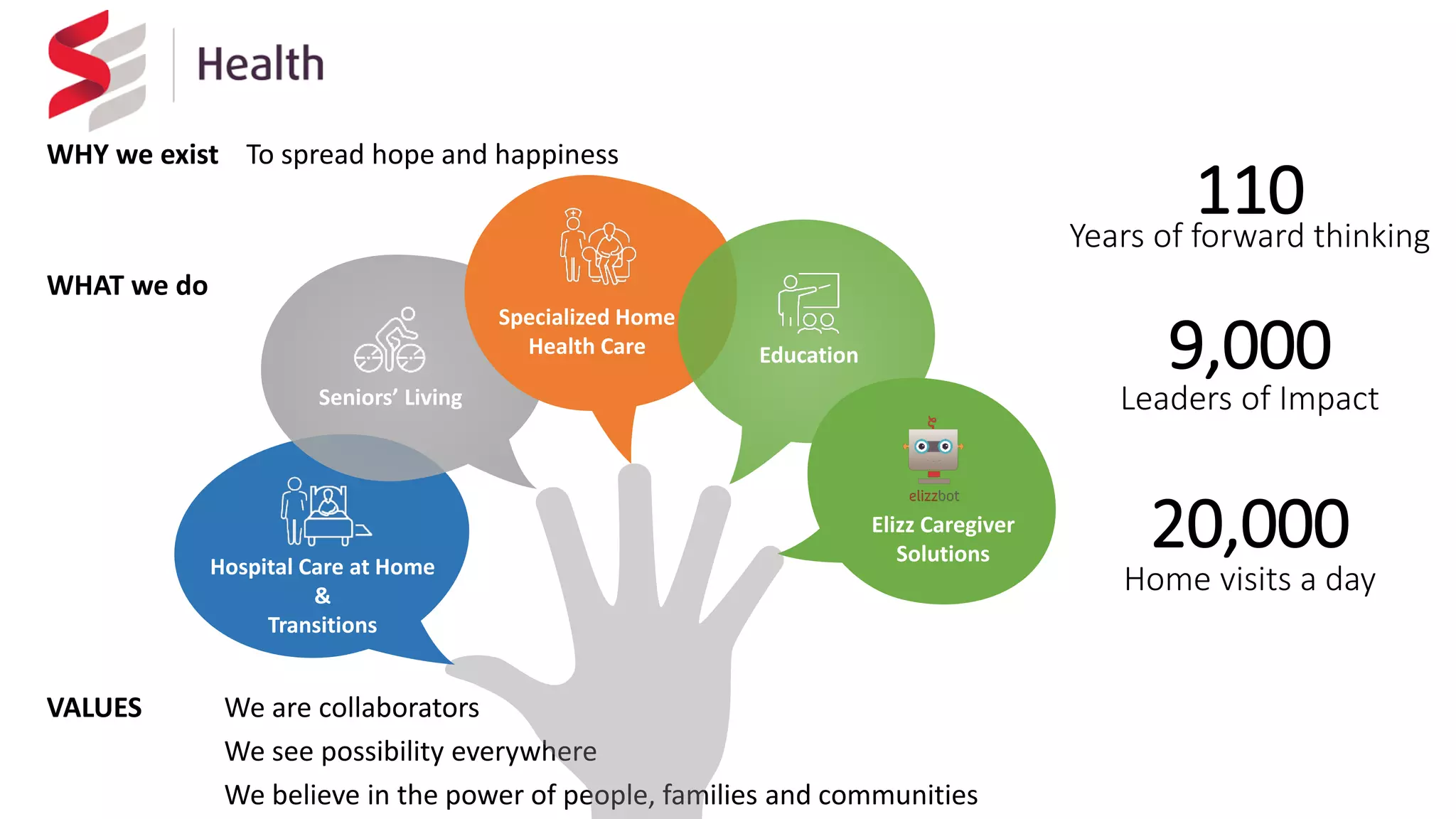 Health

WHY we exist To spread hope and happiness

WHAT we do

Seniors' Living

Specialized Home Health Care

Education

elizzbot

Elizz Caregiver Solutions

Hospital Care at Home & Transitions

110
Years of forward thinking

9,000
Leaders of Impact

20,000
Home visits a day

VALUES We are collaborators
We see possibility everywhere
We believe in the power of people, families and communities